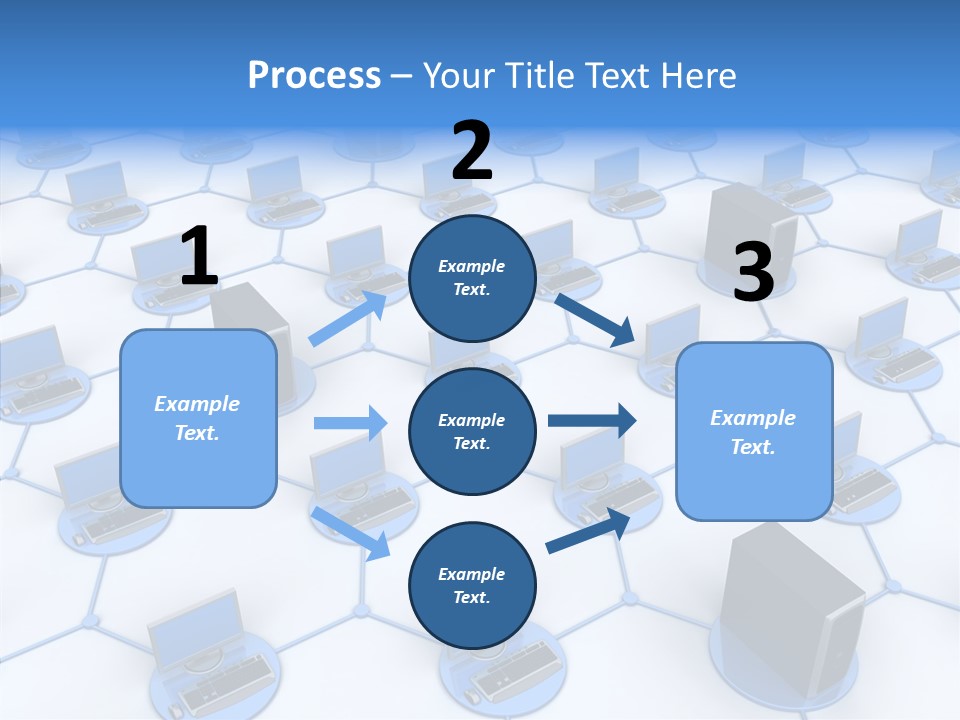 Process – Your Title Text Here

1

Example Text.

2

Example Text.

Example Text.

Example Text.

3

Example Text.